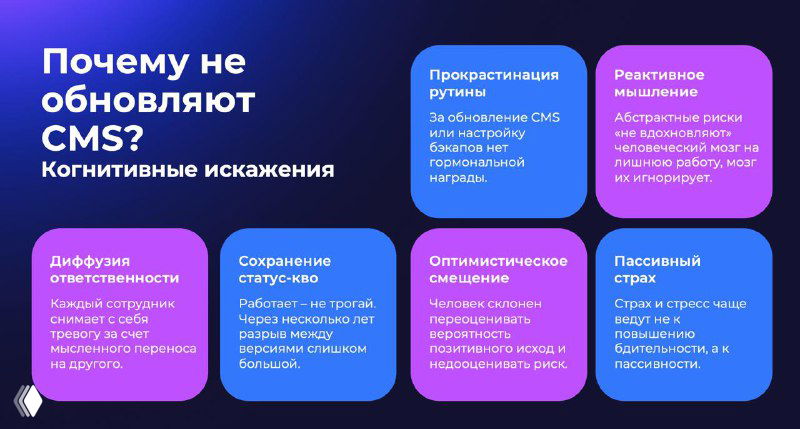 Почему не обновляют CMS?
Когнитивные искажения

Прокрастинация рутины

За обновление CMS или настройку бэкапов нет гормональной награды.

Реактивное мышление

Абстрактные риски «не вдохновляют» человеческий мозг на лишнюю работу, мозг их игнорирует.

Диффузия ответственности

Каждый сотрудник снимает с себя тревогу за счет мысленного переноса на другого.

Сохранение статус-кво

Работает – не трогай. Через несколько лет разрыв между версиями слишком большой.

Оптимистическое смещение

Человек склонен переоценивать вероятность позитивного исход и недооценивать риск.

Пассивный страх

Страх и стресс чаще ведут не к повышению бдительности, а к пассивности.